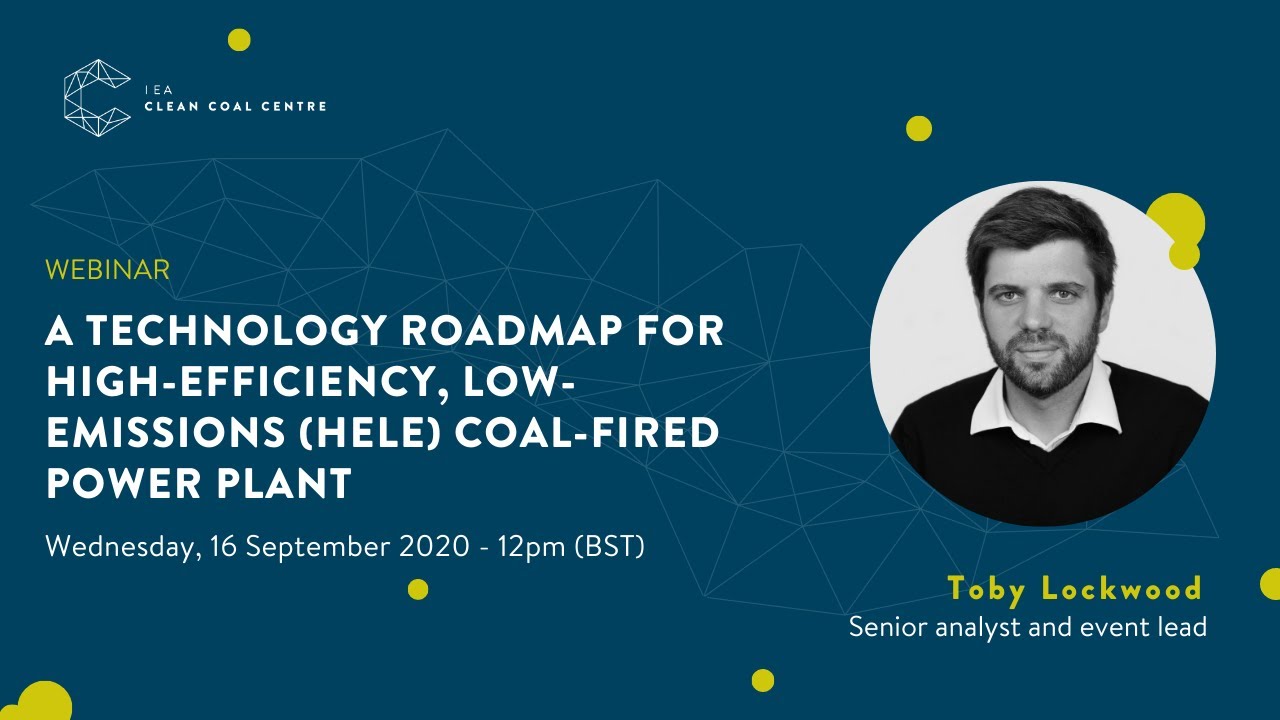 IEA
CLEAN COAL CENTRE

WEBINAR

A TECHNOLOGY ROADMAP FOR HIGH-EFFICIENCY, LOW-EMISSIONS (HELE) COAL-FIRED POWER PLANT

Wednesday, 16 September 2020 - 12pm (BST)

Toby Lockwood
Senior analyst and event lead